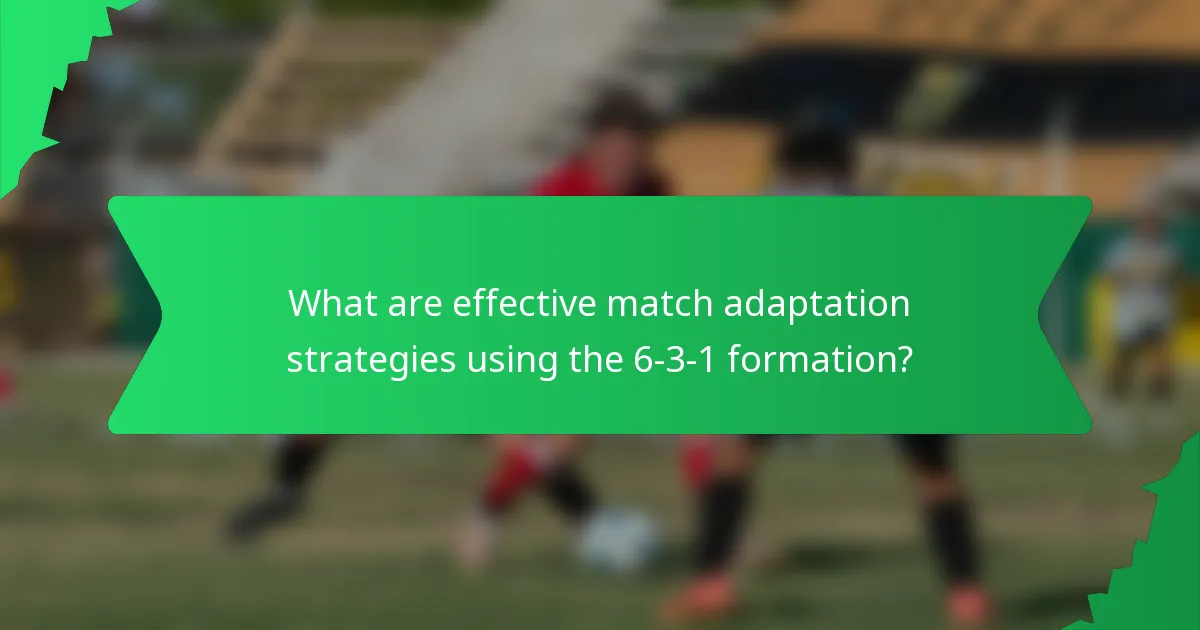 What are effective match adaptation strategies using the 6-3-1 formation?